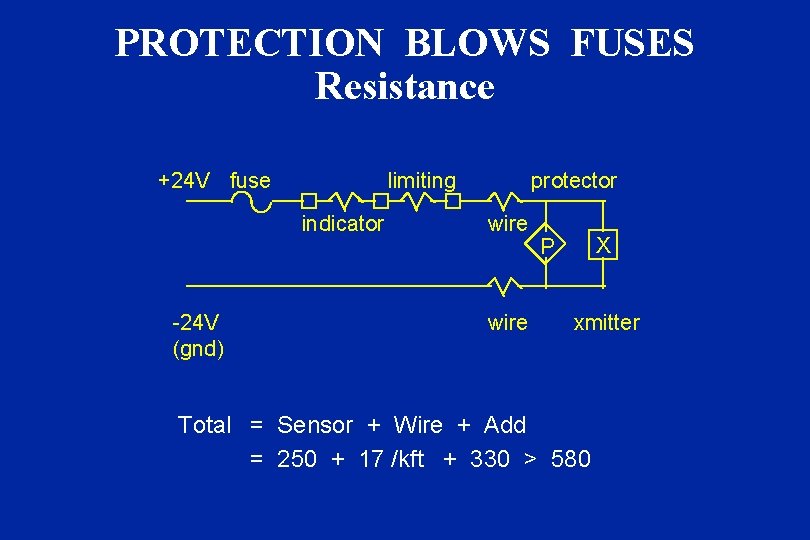 PROTECTION BLOWS FUSES
Resistance

+24V fuse limiting protector

indicator wire

P X

-24V
(gnd)

wire xmitter

Total = Sensor + Wire + Add
= 250 + 17 /kft + 330 > 580